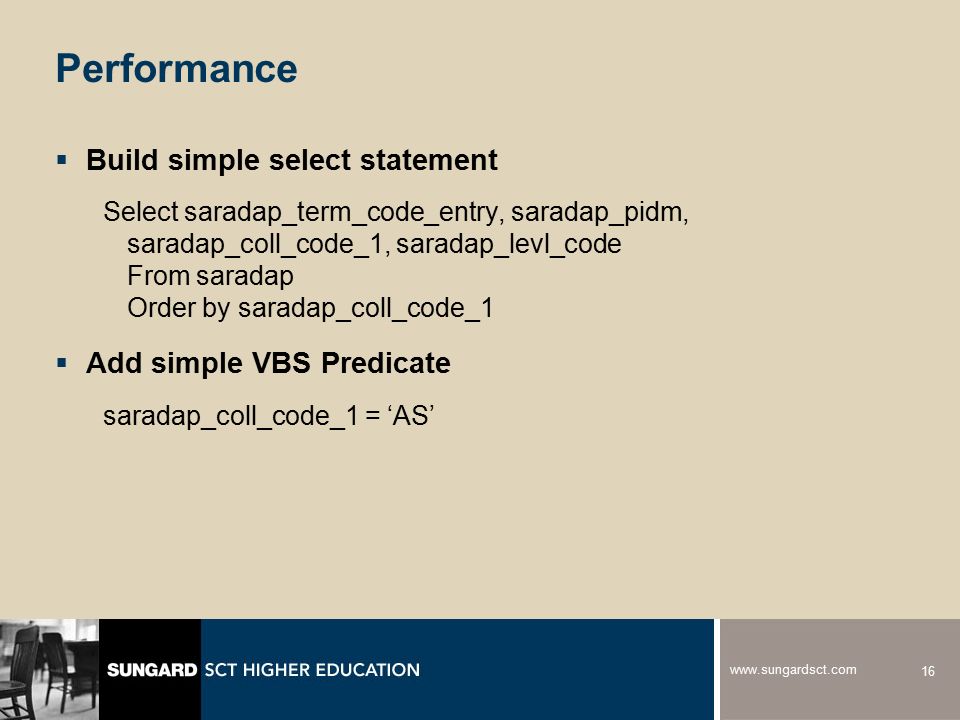 Performance

▪ Build simple select statement

Select saradap_term_code_entry, saradap_pidm, saradap_coll_code_1, saradap_levl_code
From saradap
Order by saradap_coll_code_1

▪ Add simple VBS Predicate

saradap_coll_code_1 = ‘AS’

SUNGARD SCT HIGHER EDUCATION

www.sungardsct.com

16